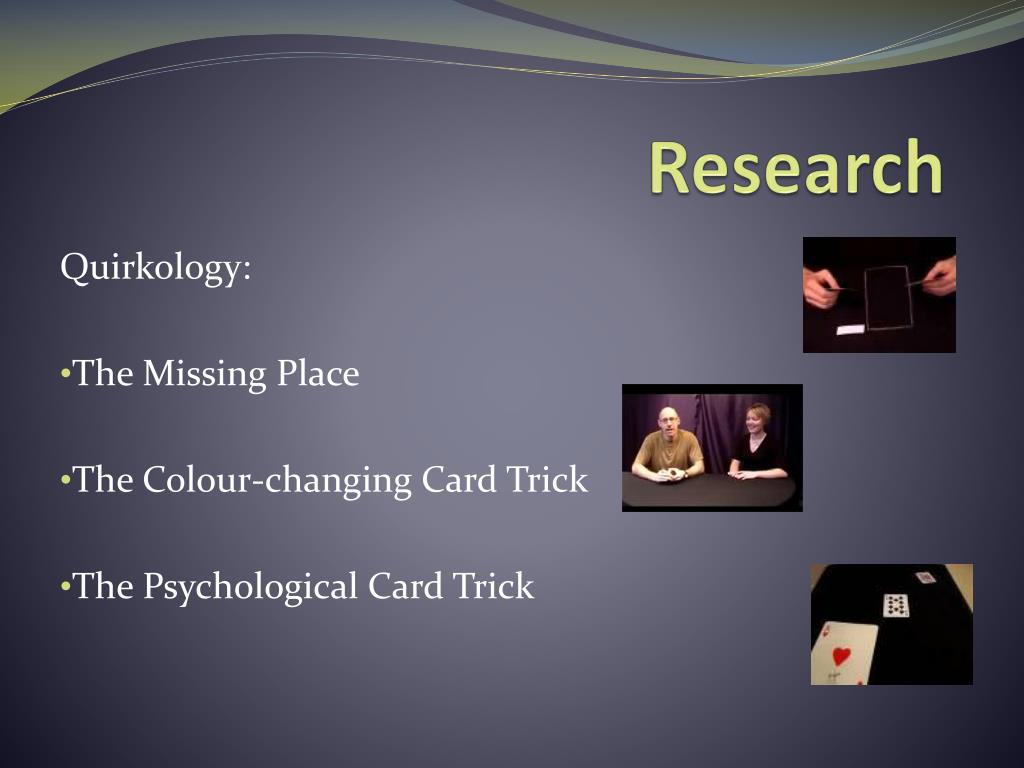 Research

Quirkology:

•The Missing Place

•The Colour-changing Card Trick

•The Psychological Card Trick